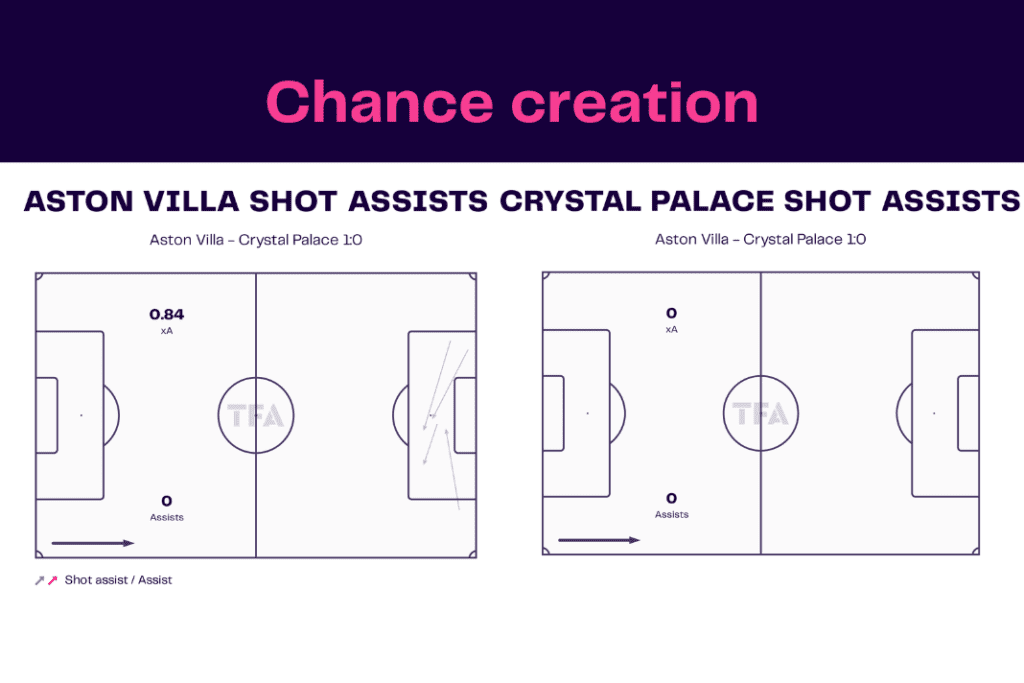 Chance creation

ASTON VILLA SHOT ASSISTS

Aston Villa - Crystal Palace 1:0

0.84
xA

TFA

0
Assists

Shot assist / Assist

CRYSTAL PALACE SHOT ASSISTS

Aston Villa - Crystal Palace 1:0

0
xA

TFA

0
Assists